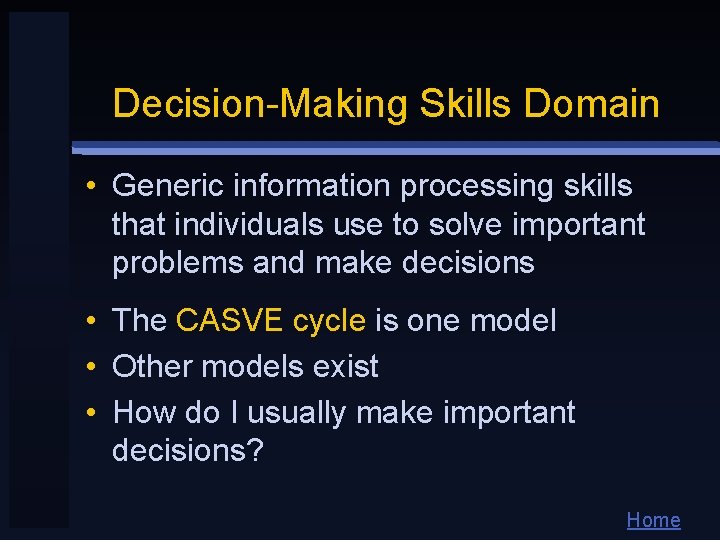 Decision-Making Skills Domain

• Generic information processing skills that individuals use to solve important problems and make decisions

• The CASVE cycle is one model

• Other models exist

• How do I usually make important decisions?

Home